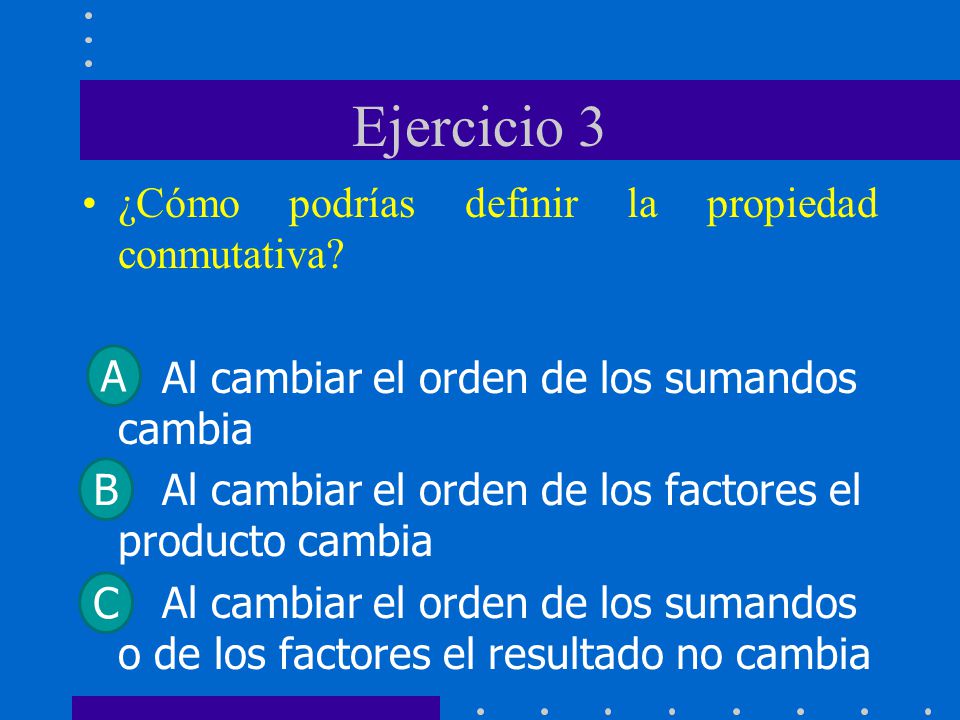 Ejercicio 3

• ¿Cómo podrías definir la propiedad conmutativa?

A Al cambiar el orden de los sumandos cambia

B Al cambiar el orden de los factores el producto cambia

C Al cambiar el orden de los sumandos o de los factores el resultado no cambia